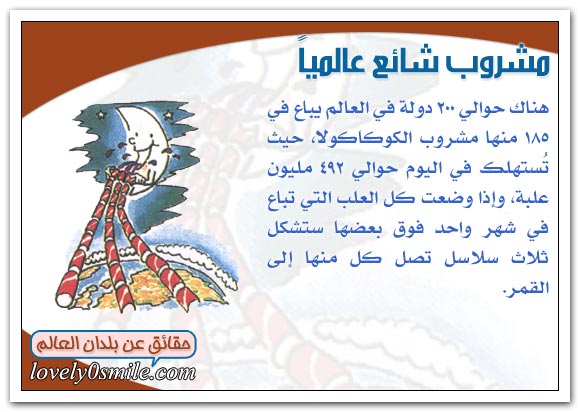 مشروب شائع عالمياً

هناك حوالي ٢٠٠ دولة في العالم يباع في ١٨٥ منها مشروب الكوكاكولا، حيث تُستهلك في اليوم حوالي ٤٩٢ مليون علبة، وإذا وضعت كل العلب التي تباع في شهر واحد فوق بعضها ستشكل ثلاث سلاسل تصل كل منها إلى القمر.

حقائق عن بلدان العالم

lovely0smile.com